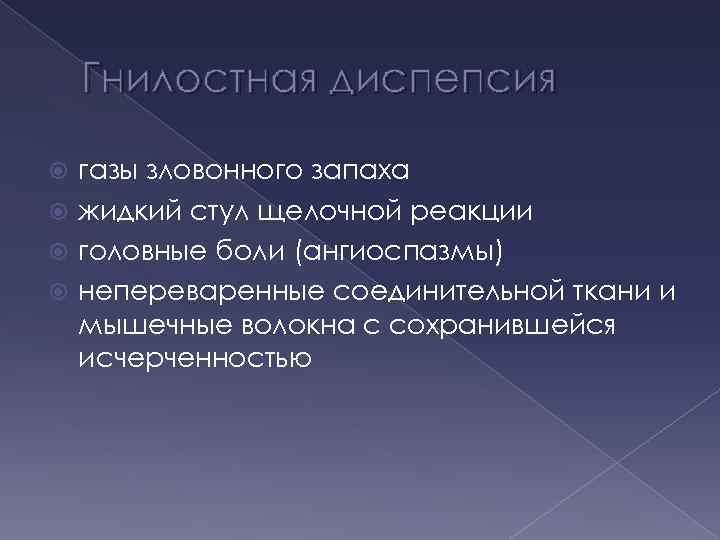 Гнилостная диспепсия

газы зловонного запаха
жидкий стул щелочной реакции
головные боли (ангиоспазмы)
непереваренные соединительной ткани и мышечные волокна с сохранившейся исчерченностью